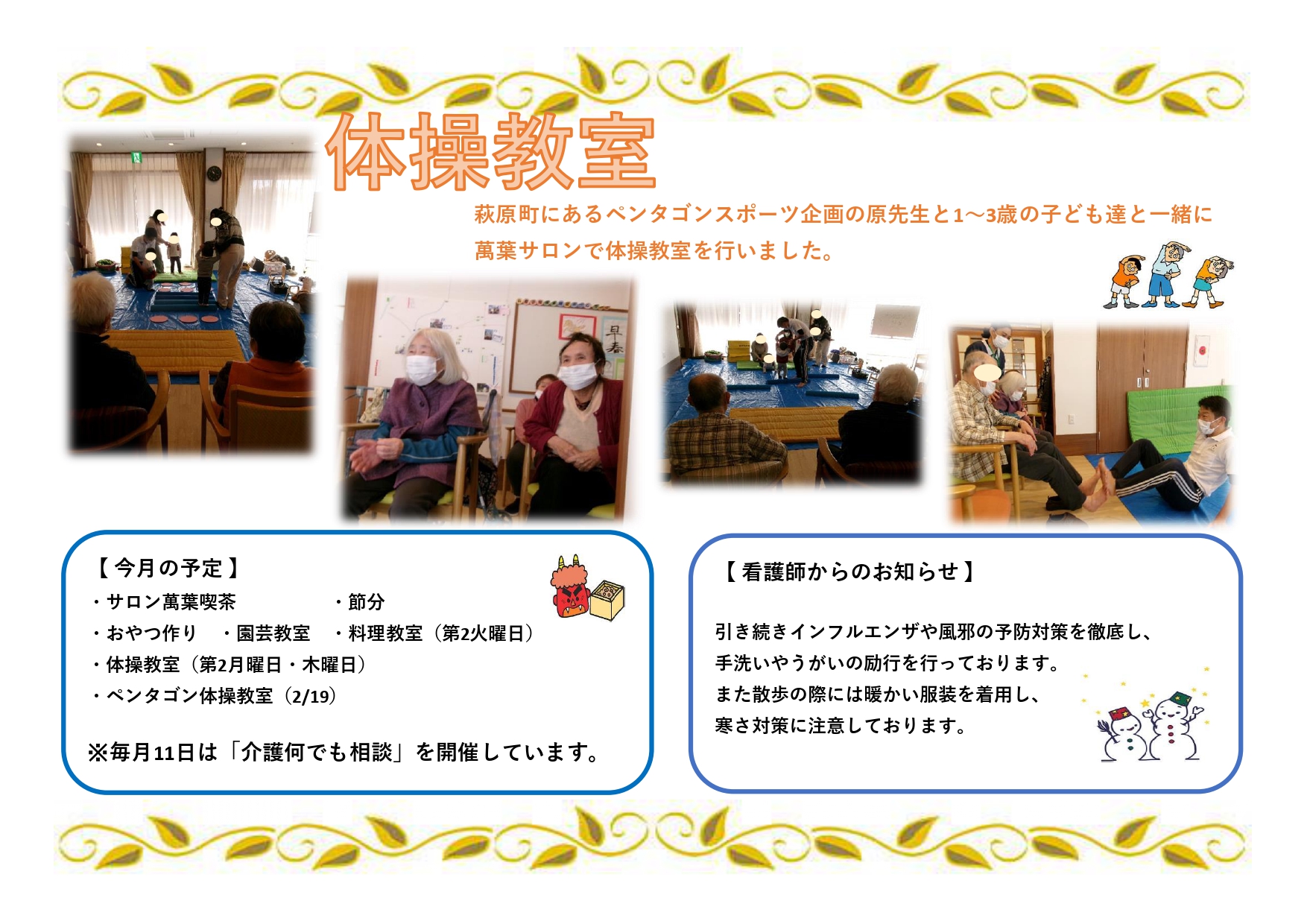 体操教室

萩原町にあるペンタゴンスポーツ企画の原先生と1～3歳の子ども達と一緒に萬葉サロンで体操教室を行いました。

早春

【今月の予定】
・サロン萬葉喫茶　　　・節分
・おやつ作り　・園芸教室　・料理教室（第2火曜日）
・体操教室（第2月曜日・木曜日）
・ペンタゴン体操教室（2/19）

※毎月11日は「介護何でも相談」を開催しています。

【看護師からのお知らせ】

引き続きインフルエンザや風邪の予防対策を徹底し、手洗いやうがいの励行を行っております。
また散歩の際には暖かい服装を着用し、寒さ対策に注意しております。